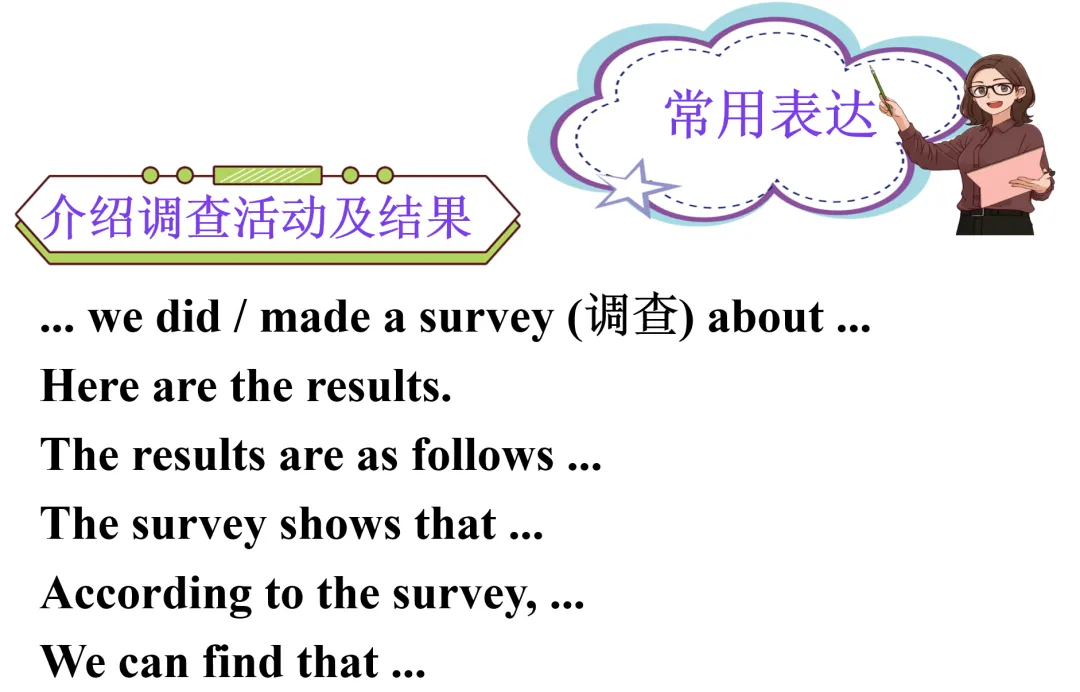 常用表达

介绍调查活动及结果

... we did / made a survey (调查) about ...
Here are the results.
The results are as follows ...
The survey shows that ...
According to the survey, ...
We can find that ...